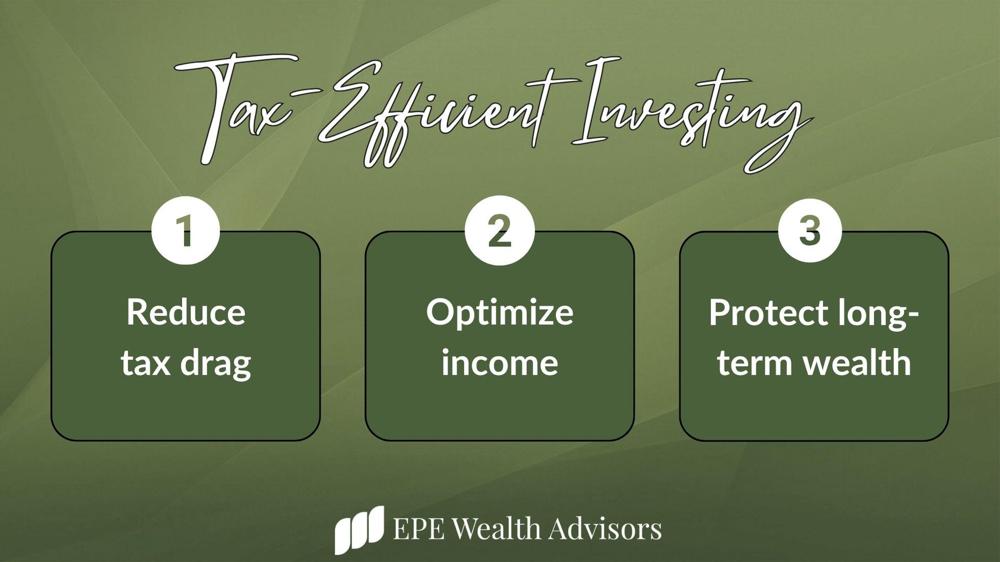 Tax-Efficient Investing

1
Reduce tax drag

2
Optimize income

3
Protect long-term wealth

EPE Wealth Advisors